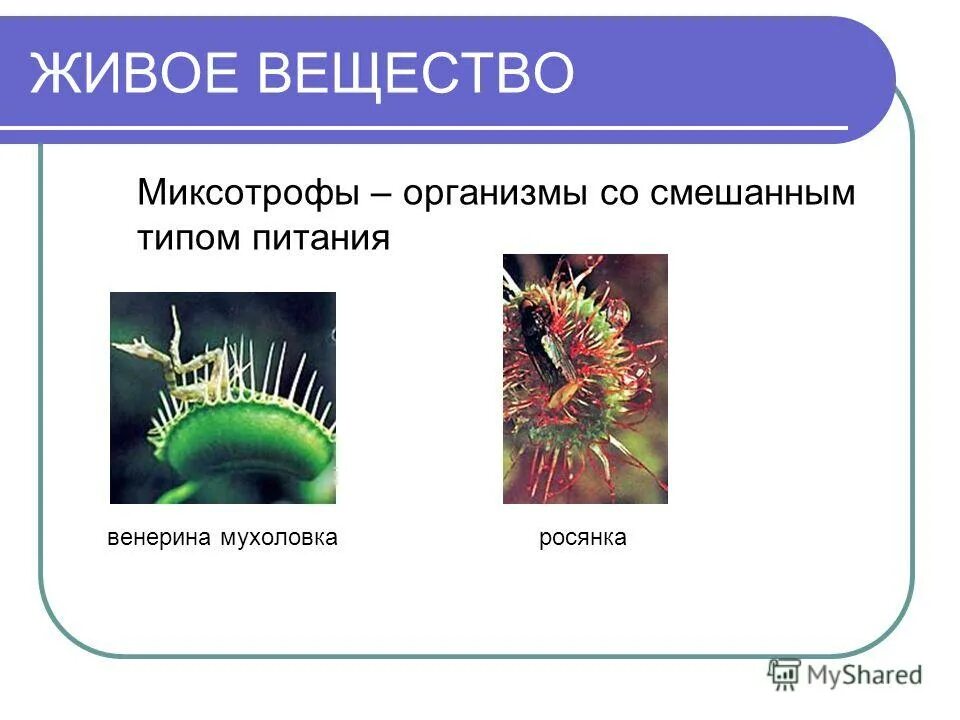 ЖИВОЕ ВЕЩЕСТВО

Миксотрофы – организмы со смешанным типом питания

венерина мухоловка

росянка

MyShared